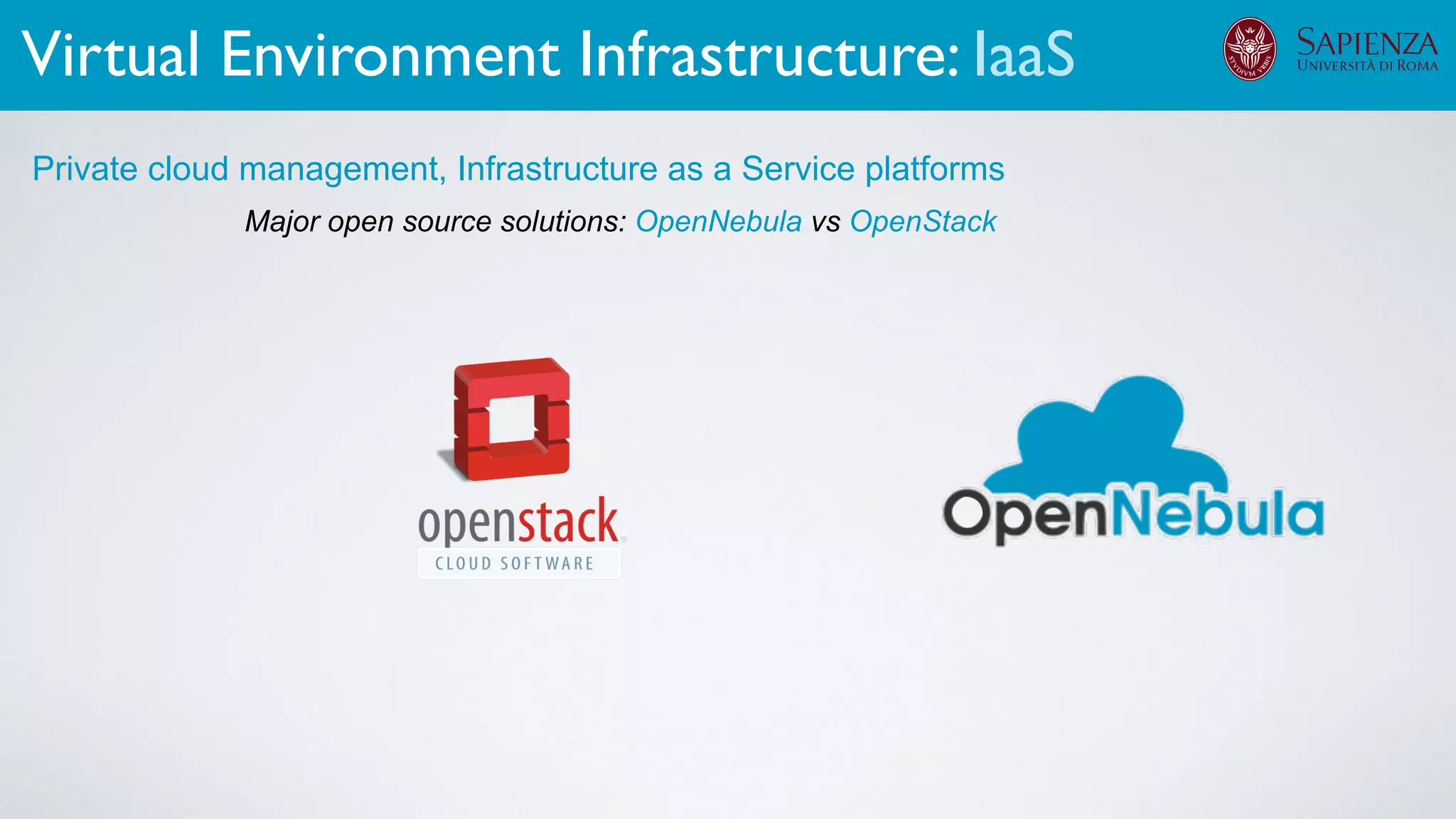 Virtual Environment Infrastructure: IaaS

STVDIVM VRBIS

SAPIENZA
UNIVERSITÀ DI ROMA

Private cloud management, Infrastructure as a Service platforms

Major open source solutions: OpenNebula vs OpenStack

openstack
CLOUD SOFTWARE

OpenNebula